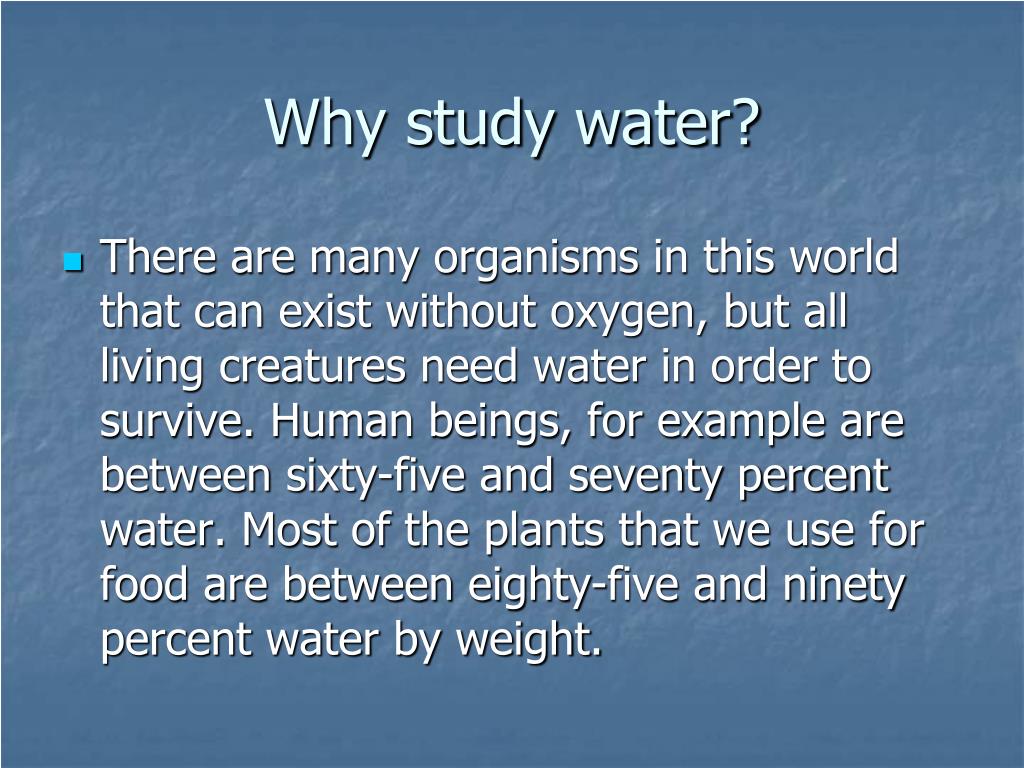 Why study water?

There are many organisms in this world that can exist without oxygen, but all living creatures need water in order to survive. Human beings, for example are between sixty-five and seventy percent water. Most of the plants that we use for food are between eighty-five and ninety percent water by weight.